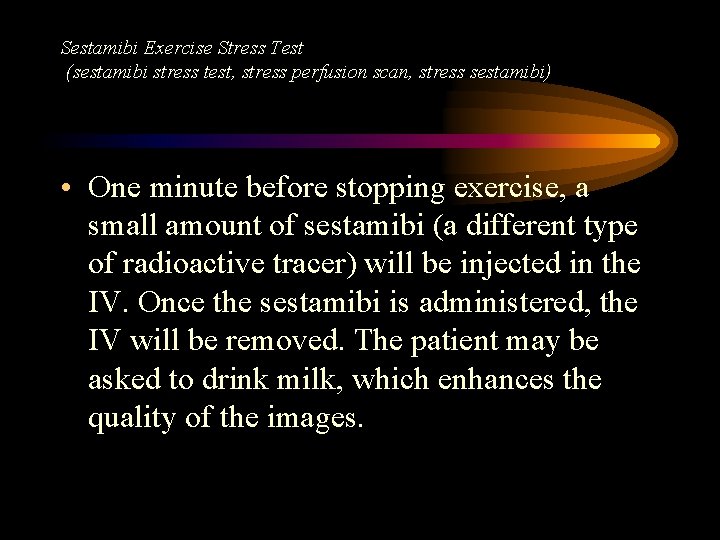 Sestamibi Exercise Stress Test
(sestamibi stress test, stress perfusion scan, stress sestamibi)

• One minute before stopping exercise, a small amount of sestamibi (a different type of radioactive tracer) will be injected in the IV. Once the sestamibi is administered, the IV will be removed. The patient may be asked to drink milk, which enhances the quality of the images.